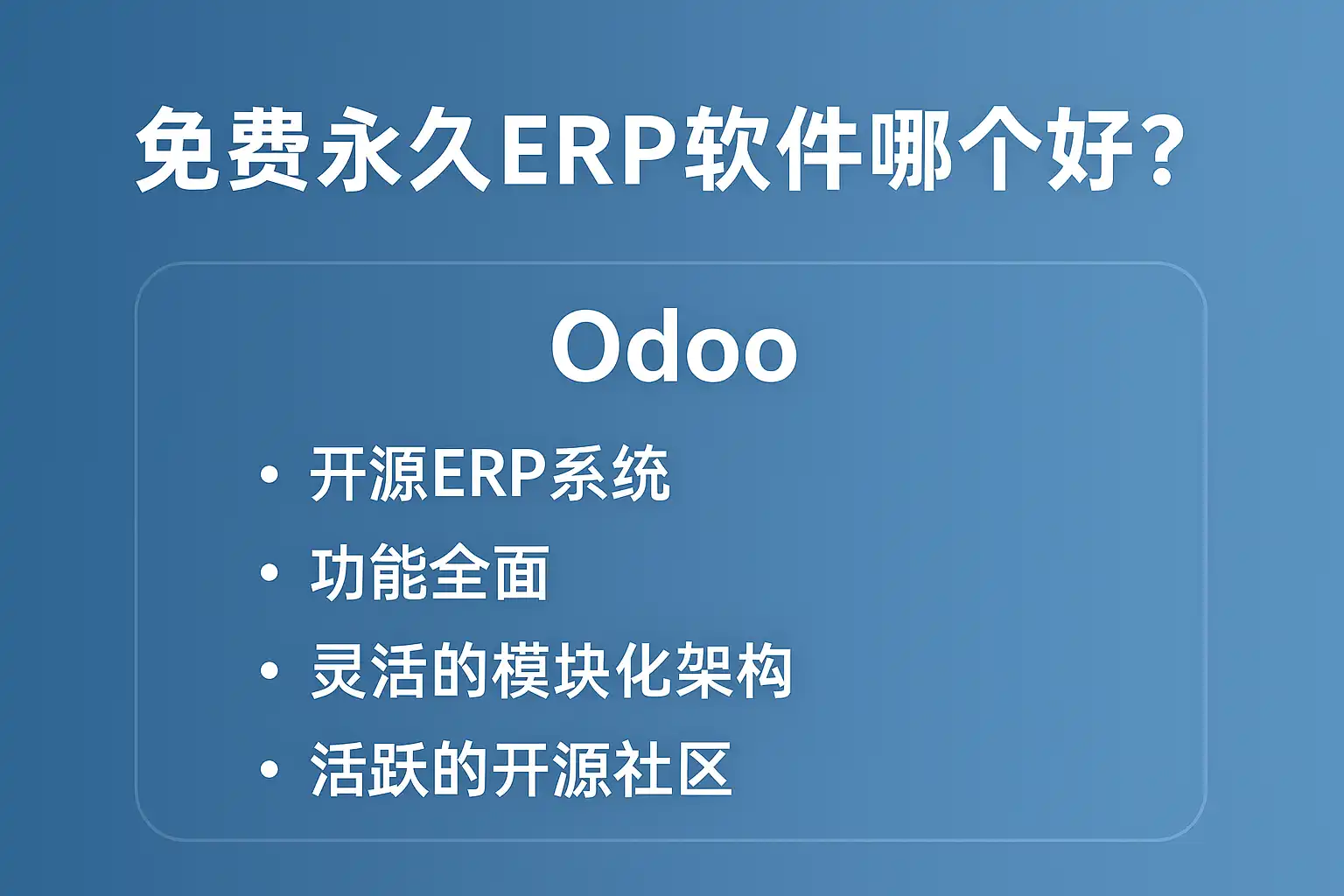 免费永久ERP软件哪个好？

Odoo

• 开源ERP系统
• 功能全面
• 灵活的模块化架构
• 活跃的开源社区